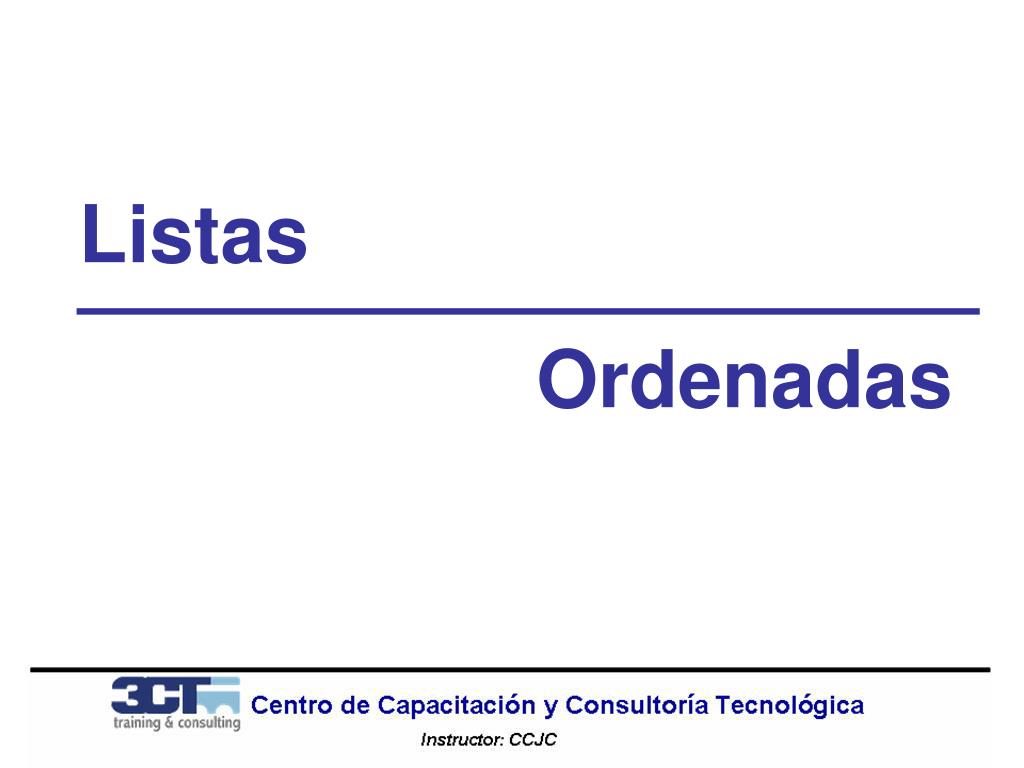 Listas

Ordenadas

3CT training & consulting

Centro de Capacitación y Consultoría Tecnológica

Instructor: CCJC